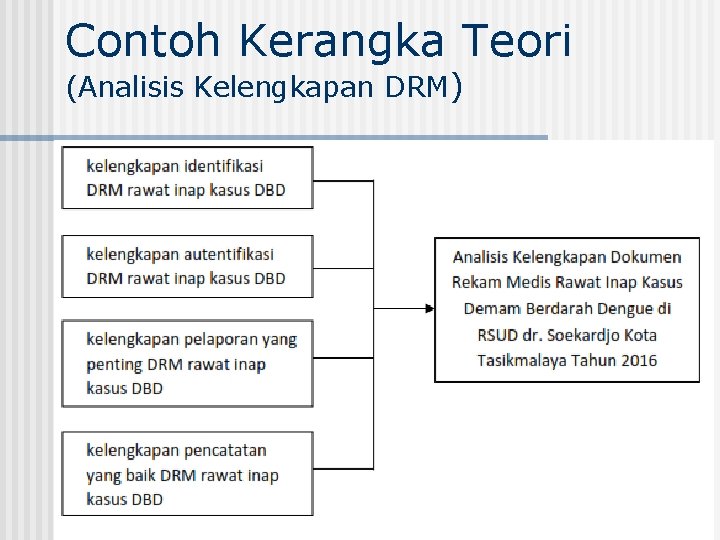 Contoh Kerangka Teori
(Analisis Kelengkapan DRM)

kelengkapan identifikasi DRM rawat inap kasus DBD

kelengkapan autentifikasi DRM rawat inap kasus DBD

kelengkapan pelaporan yang penting DRM rawat inap kasus DBD

kelengkapan pencatatan yang baik DRM rawat inap kasus DBD

Analisis Kelengkapan Dokumen Rekam Medis Rawat Inap Kasus Demam Berdarah Dengue di RSUD dr. Soekardjo Kota Tasikmalaya Tahun 2016